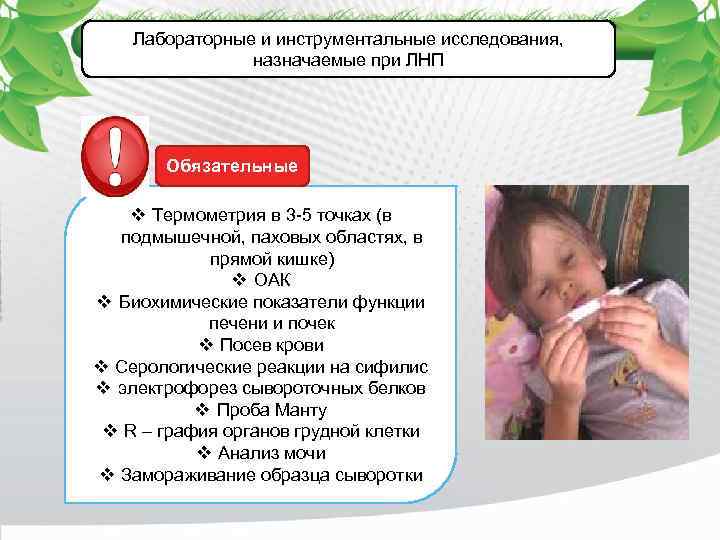 Лабораторные и инструментальные исследования, назначаемые при ЛНП

!

Обязательные

❖ Термометрия в 3-5 точках (в подмышечной, паховых областях, в прямой кишке)
❖ ОАК
❖ Биохимические показатели функции печени и почек
❖ Посев крови
❖ Серологические реакции на сифилис
❖ электрофорез сывороточных белков
❖ Проба Манту
❖ R – графия органов грудной клетки
❖ Анализ мочи
❖ Замораживание образца сыворотки